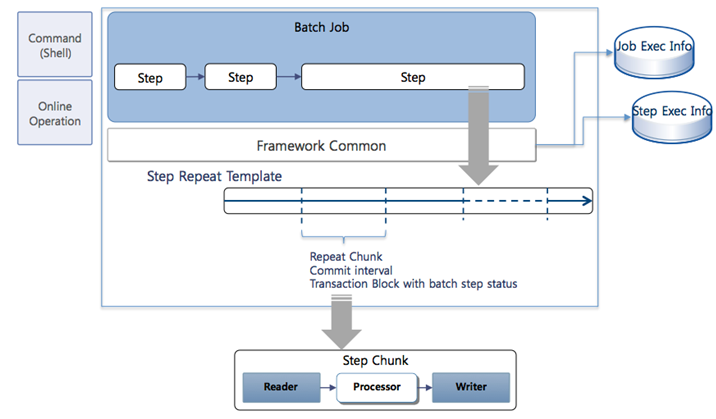 Command (Shell)

Online Operation

Batch Job

Step

Step

Step

Job Exec Info

Step Exec Info

Framework Common

Step Repeat Template

Repeat Chunk
Commit interval
Transaction Block with batch step status

Step Chunk

Reader

Processor

Writer